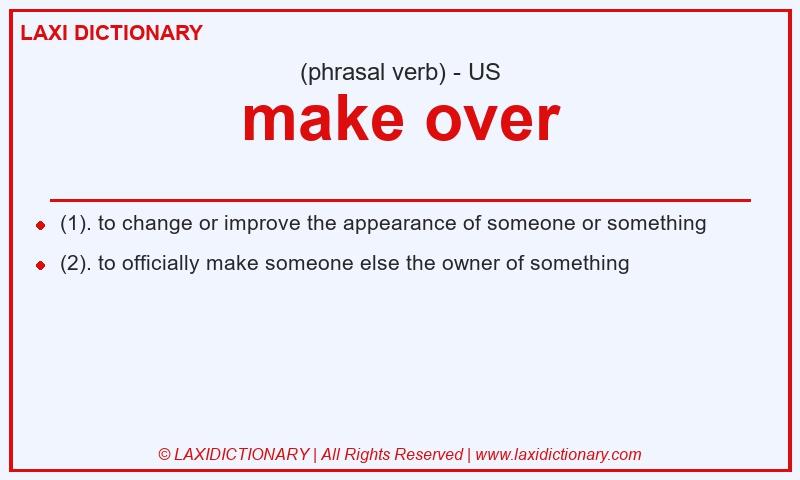 LAXI DICTIONARY

(phrasal verb) - US

make over

- (1). to change or improve the appearance of someone or something
- (2). to officially make someone else the owner of something

© LAXIDICTIONARY | All Rights Reserved | www.laxidictionary.com